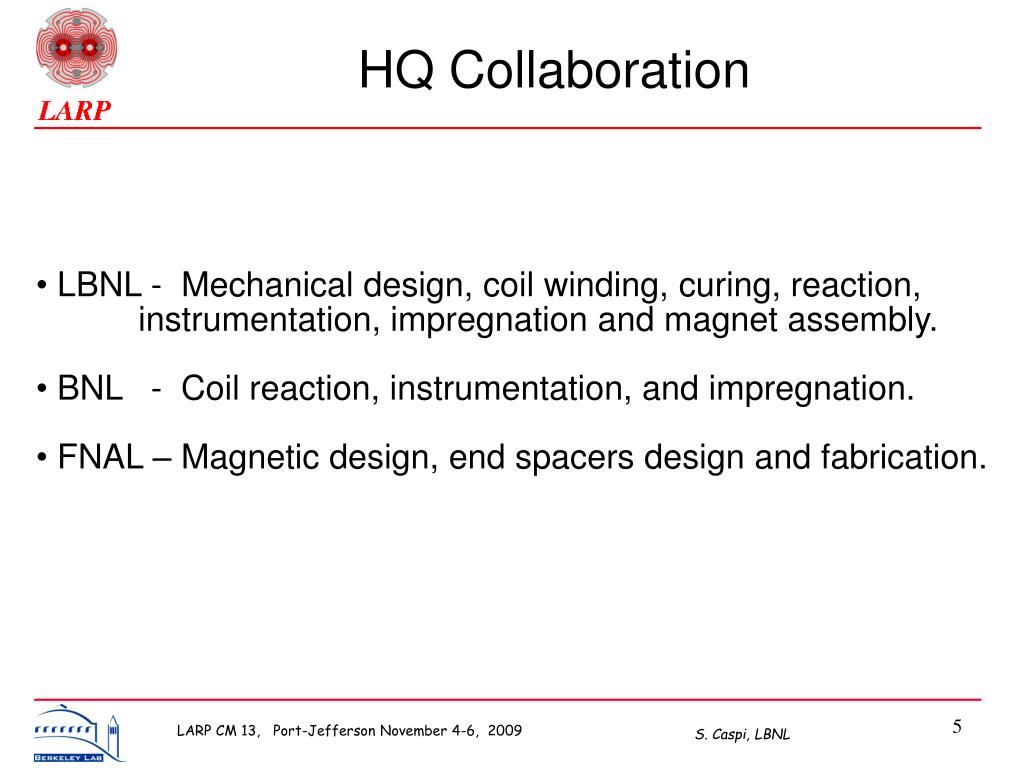 LARP

HQ Collaboration

• LBNL - Mechanical design, coil winding, curing, reaction, instrumentation, impregnation and magnet assembly.

• BNL - Coil reaction, instrumentation, and impregnation.

• FNAL – Magnetic design, end spacers design and fabrication.

BERKELEY LAB

LARP CM 13, Port-Jefferson November 4-6, 2009

S. Caspi, LBNL

5